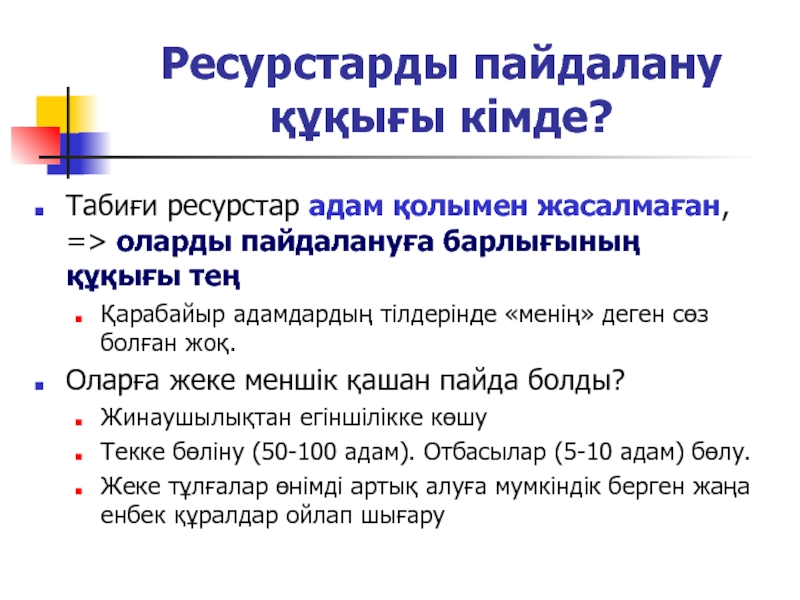 Ресурстарды пайдалану құқығы кімде?

Табиғи ресурстар адам қолымен жасалмаған, => оларды пайдалануға барлығының құқығы тең

Қарабайыр адамдардың тілдерінде «менің» деген сөз болған жоқ.

Оларға жеке меншік қашан пайда болды?

Жинаушылықтан егіншілікке көшу

Текке бөліну (50-100 адам). Отбасылар (5-10 адам) бөлу.

Жеке тұлғалар өнімді артық алуға мумкіндік берген жаңа енбек құралдар ойлап шығару